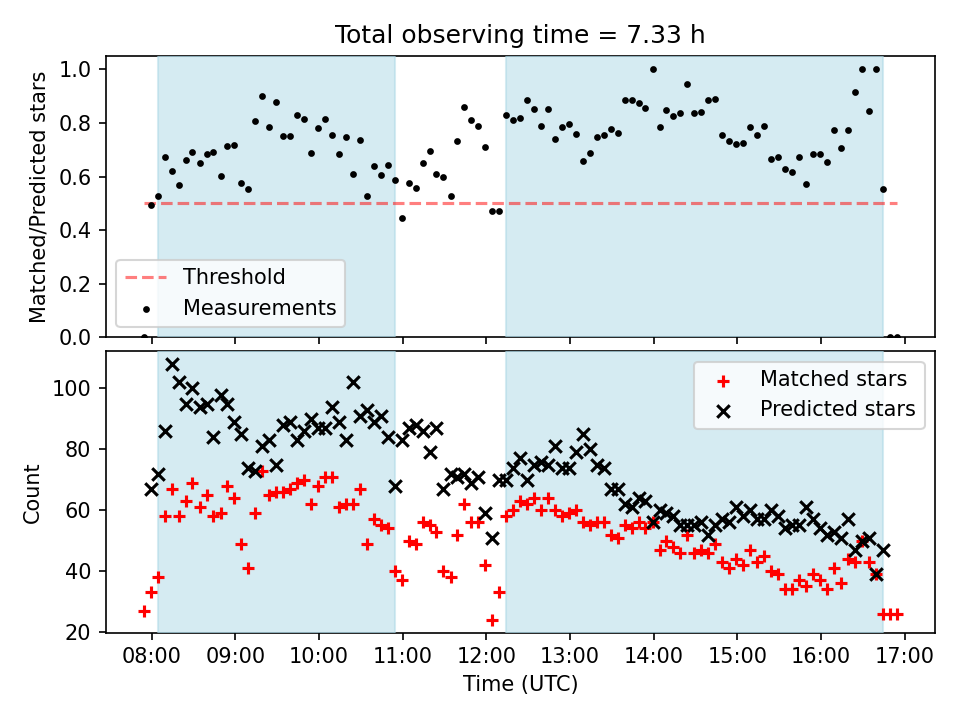 Total observing time = 7.33 h

Matched/Predicted stars

1.0
0.8
0.6
0.4
0.2
0.0

Threshold
Measurements

Count

100
80
60
40
20

Matched stars
Predicted stars

08:00 09:00 10:00 11:00 12:00 13:00 14:00 15:00 16:00 17:00

Time (UTC)